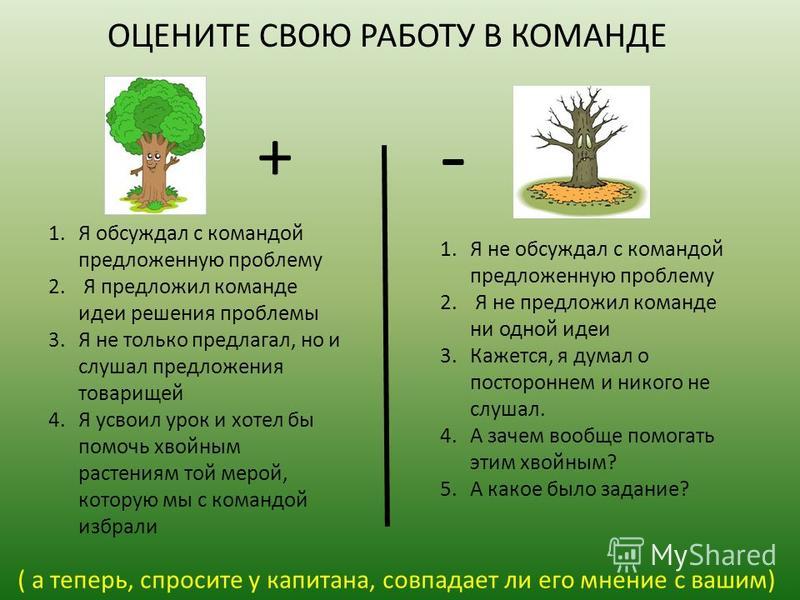 ОЦЕНИТЕ СВОЮ РАБОТУ В КОМАНДЕ

+

1. Я обсуждал с командой предложенную проблему
2. Я предложил команде идеи решения проблемы
3. Я не только предлагал, но и слушал предложения товарищей
4. Я усвоил урок и хотел бы помочь хвойным растениям той мерой, которую мы с командой избрали

-

1. Я не обсуждал с командой предложенную проблему
2. Я не предложил команде ни одной идеи
3. Кажется, я думал о постороннем и никого не слушал.
4. А зачем вообще помогать этим хвойным?
5. А какое было задание?

MyShared

( а теперь, спросите у капитана, совпадает ли его мнение с вашим)